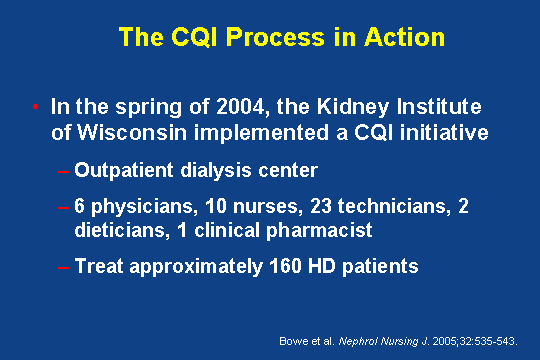 The CQI Process in Action

• In the spring of 2004, the Kidney Institute of Wisconsin implemented a CQI initiative

– Outpatient dialysis center

– 6 physicians, 10 nurses, 23 technicians, 2 dieticians, 1 clinical pharmacist

– Treat approximately 160 HD patients

Bowe et al. Nephrol Nursing J. 2005;32:535-543.